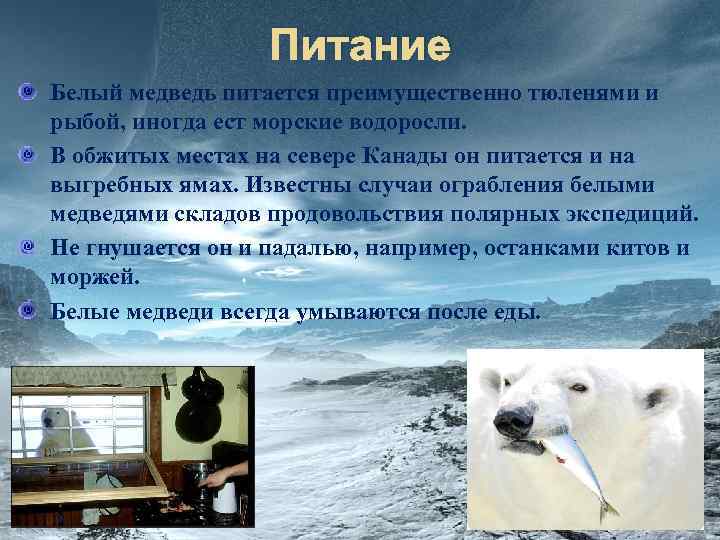 Питание

Белый медведь питается преимущественно тюленями и рыбой, иногда ест морские водоросли.

В обжитых местах на севере Канады он питается и на выгребных ямах. Известны случаи ограбления белыми медведями складов продовольствия полярных экспедиций.

Не гнушается он и падалью, например, останками китов и моржей.

Белые медведи всегда умываются после еды.